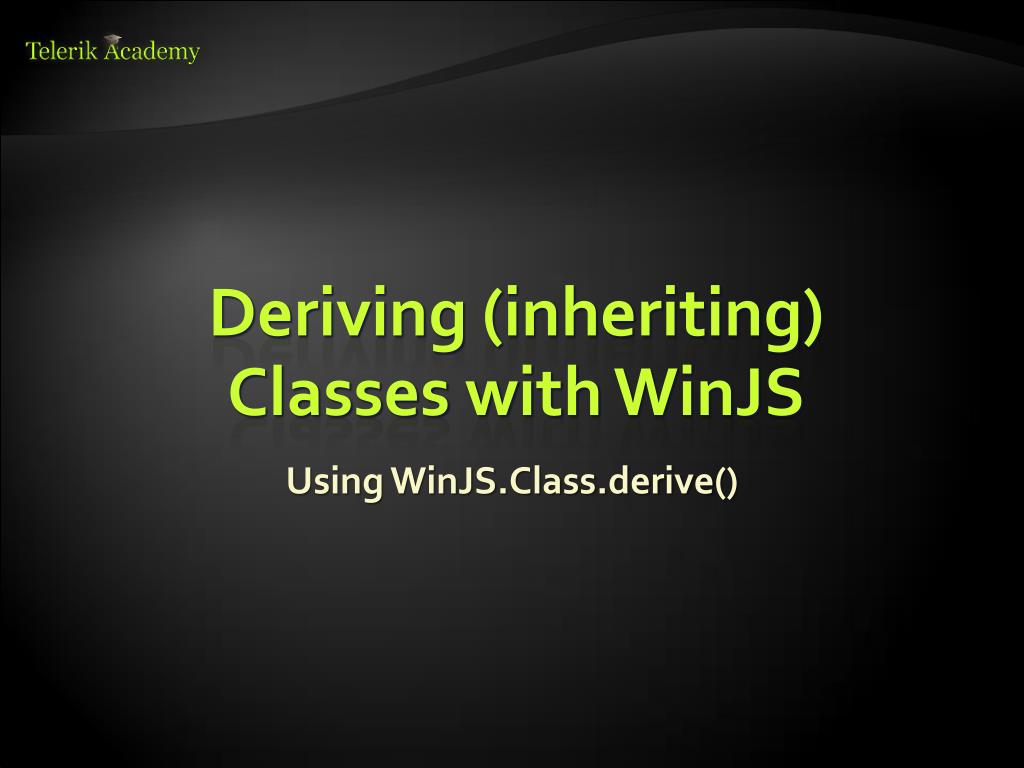 Telerik Academy

Deriving (inheriting) Classes with WinJS

Using WinJS.Class.derive()